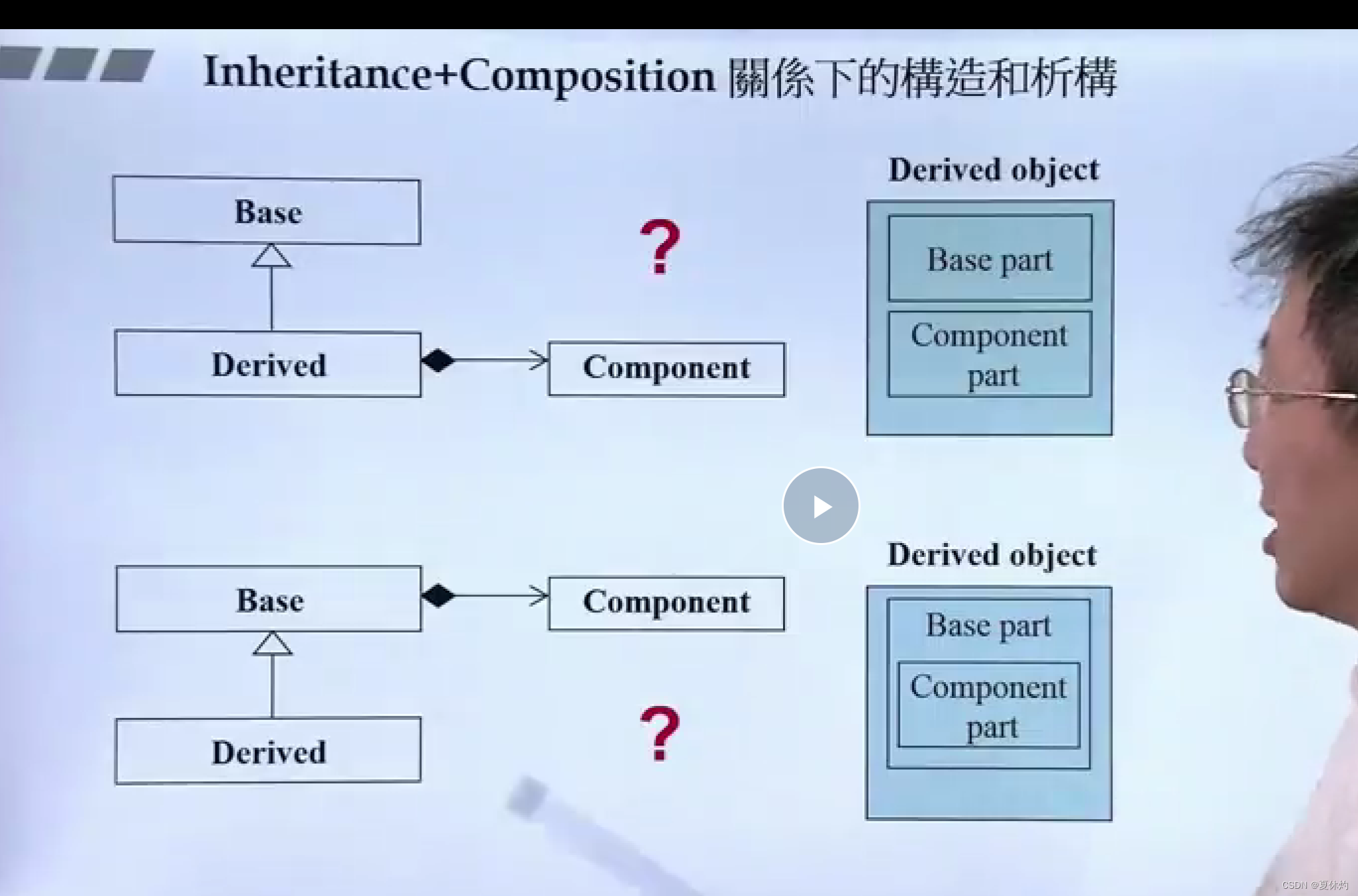 Inheritance+Composition 關係下的構造和析構

Base

Derived

Component

?

Derived object

Base part

Component part

Base

Component

Derived

?

Derived object

Base part

Component part

CSDN @夏休灼